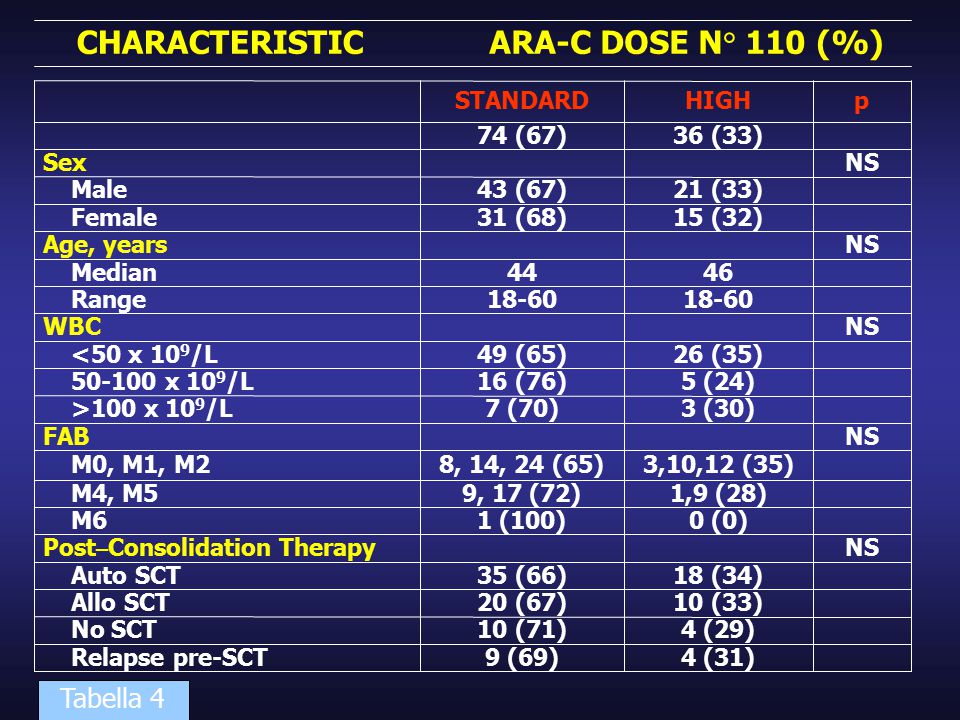 CHARACTERISTIC ARA-C DOSE N° 110 (%)

| | STANDARD | HIGH | p |
|---|---|---|---|
| | 74 (67) | 36 (33) | |
| Sex | | | NS |
| Male | 43 (67) | 21 (33) | |
| Female | 31 (68) | 15 (32) | |
| Age, years | | | NS |
| Median | 44 | 46 | |
| Range | 18-60 | 18-60 | |
| WBC | | | NS |
| <50 x $10^9$/L | 49 (65) | 26 (35) | |
| 50-100 x $10^9$/L | 16 (76) | 5 (24) | |
| >100 x $10^9$/L | 7 (70) | 3 (30) | |
| FAB | | | NS |
| M0, M1, M2 | 8, 14, 24 (65) | 3,10,12 (35) | |
| M4, M5 | 9, 17 (72) | 1,9 (28) | |
| M6 | 1 (100) | 0 (0) | |
| Post–Consolidation Therapy | | | NS |
| Auto SCT | 35 (66) | 18 (34) | |
| Allo SCT | 20 (67) | 10 (33) | |
| No SCT | 10 (71) | 4 (29) | |
| Relapse pre-SCT | 9 (69) | 4 (31) | |

Tabella 4